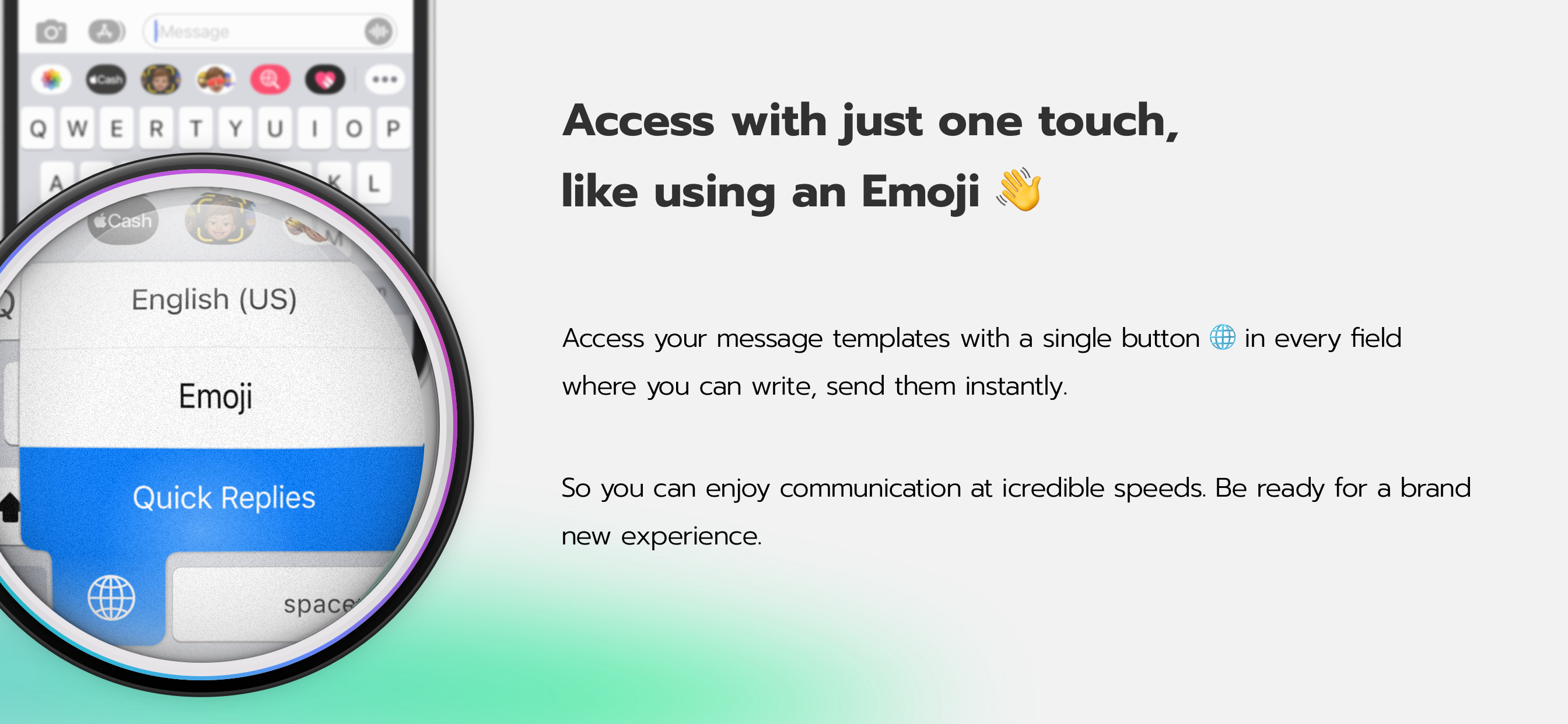 Message

Cash

Q W E R T Y U I O P

A K L

Cash

English (US)

Emoji

Quick Replies

space

Access with just one touch, like using an Emoji 👋

Access your message templates with a single button 🌐 in every field where you can write, send them instantly.

So you can enjoy communication at icredible speeds. Be ready for a brand new experience.